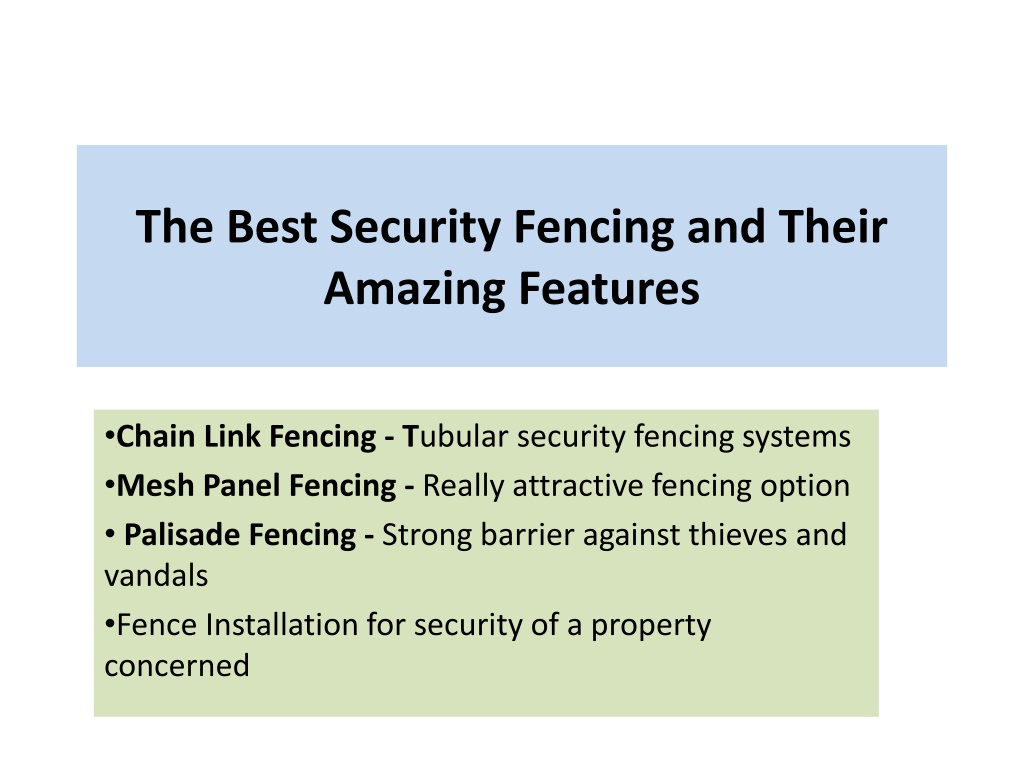 The Best Security Fencing and Their Amazing Features

•Chain Link Fencing - Tubular security fencing systems
•Mesh Panel Fencing - Really attractive fencing option
• Palisade Fencing - Strong barrier against thieves and vandals
•Fence Installation for security of a property concerned